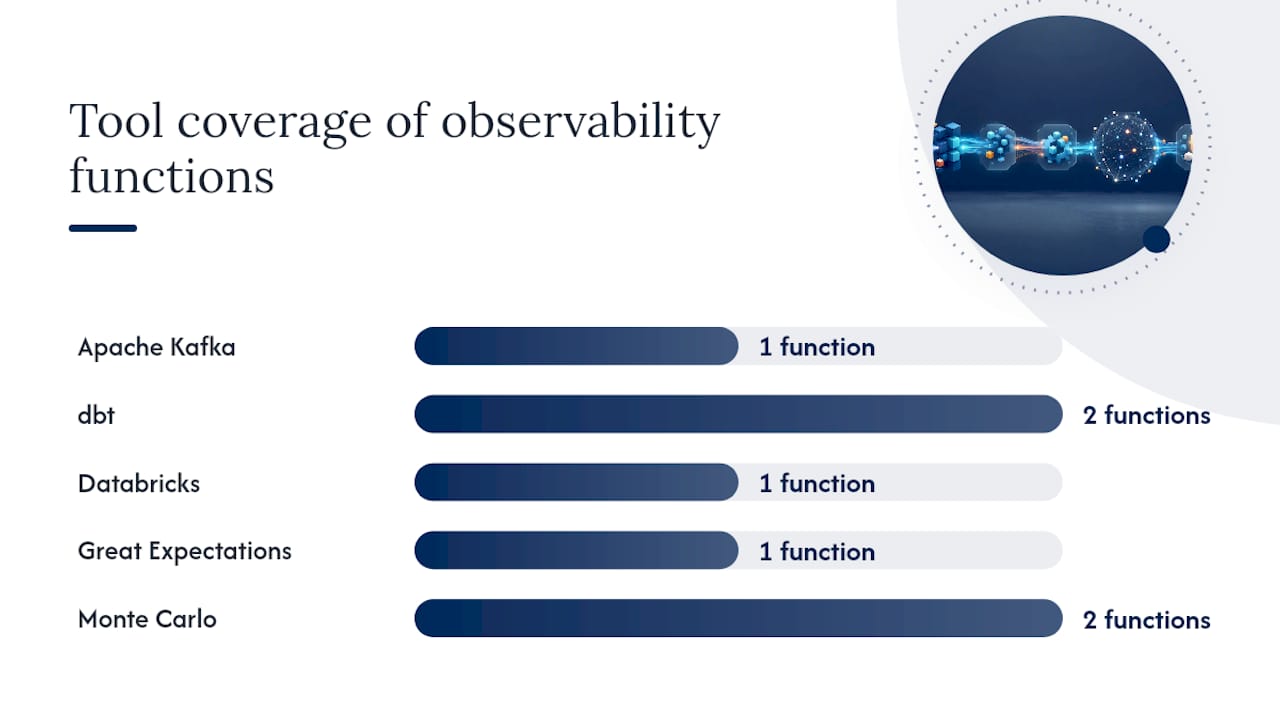 Tool coverage of observability functions

Apache Kafka
1 function

dbt
2 functions

Databricks
1 function

Great Expectations
1 function

Monte Carlo
2 functions